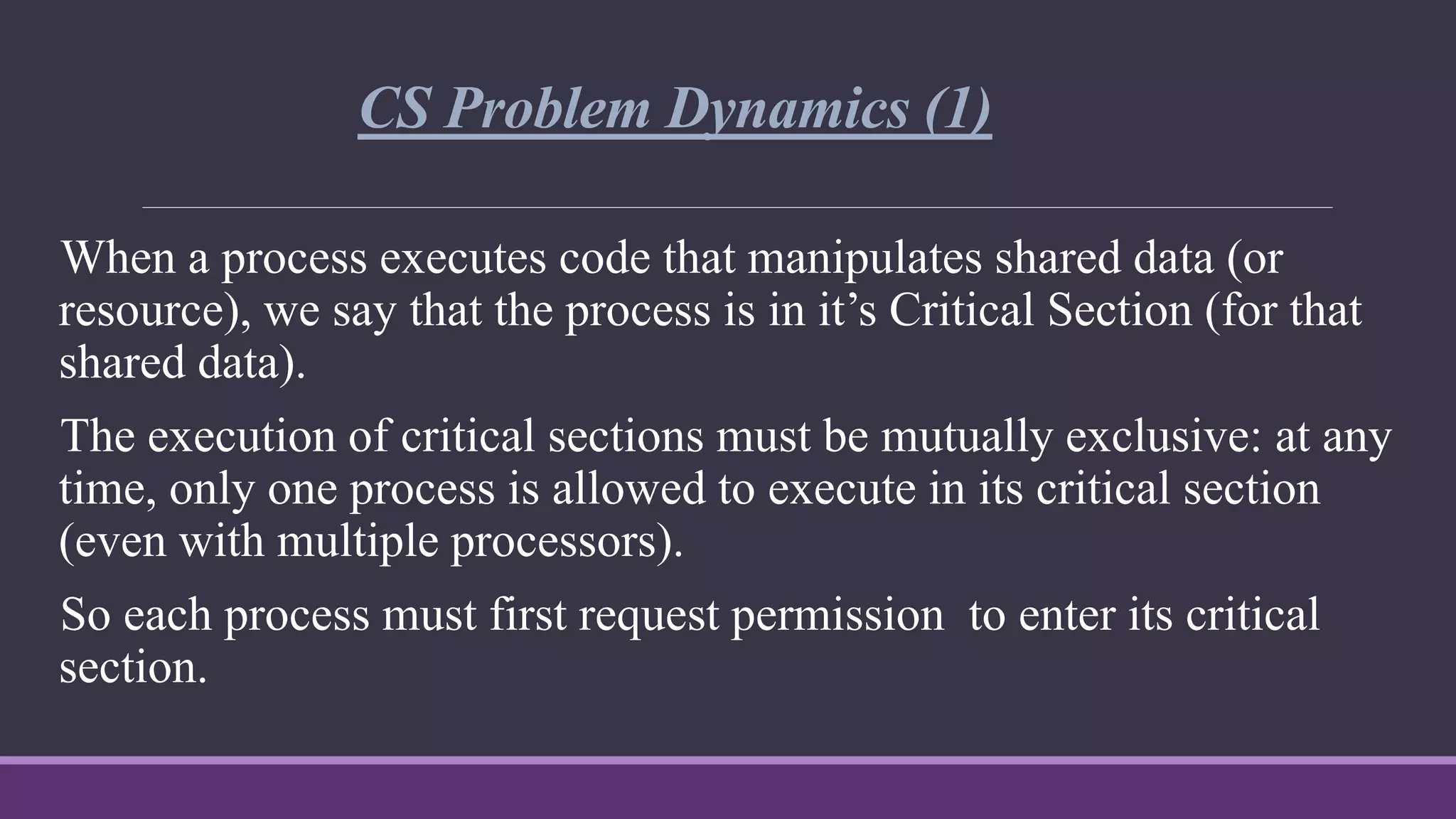 CS Problem Dynamics (1)

When a process executes code that manipulates shared data (or resource), we say that the process is in it’s Critical Section (for that shared data).

The execution of critical sections must be mutually exclusive: at any time, only one process is allowed to execute in its critical section (even with multiple processors).

So each process must first request permission  to enter its critical section.